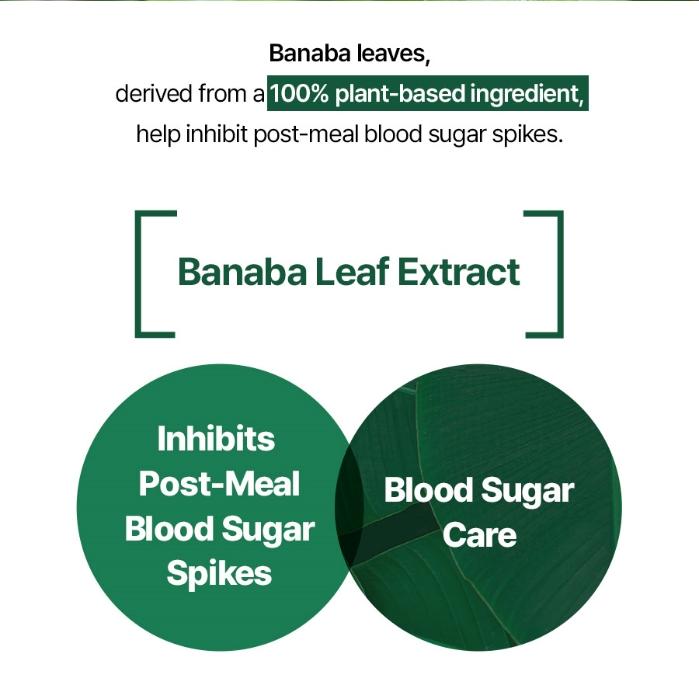 Banaba leaves,
derived from a 100% plant-based ingredient,
help inhibit post-meal blood sugar spikes.

Banaba Leaf Extract

Inhibits Post-Meal Blood Sugar Spikes

Blood Sugar Care